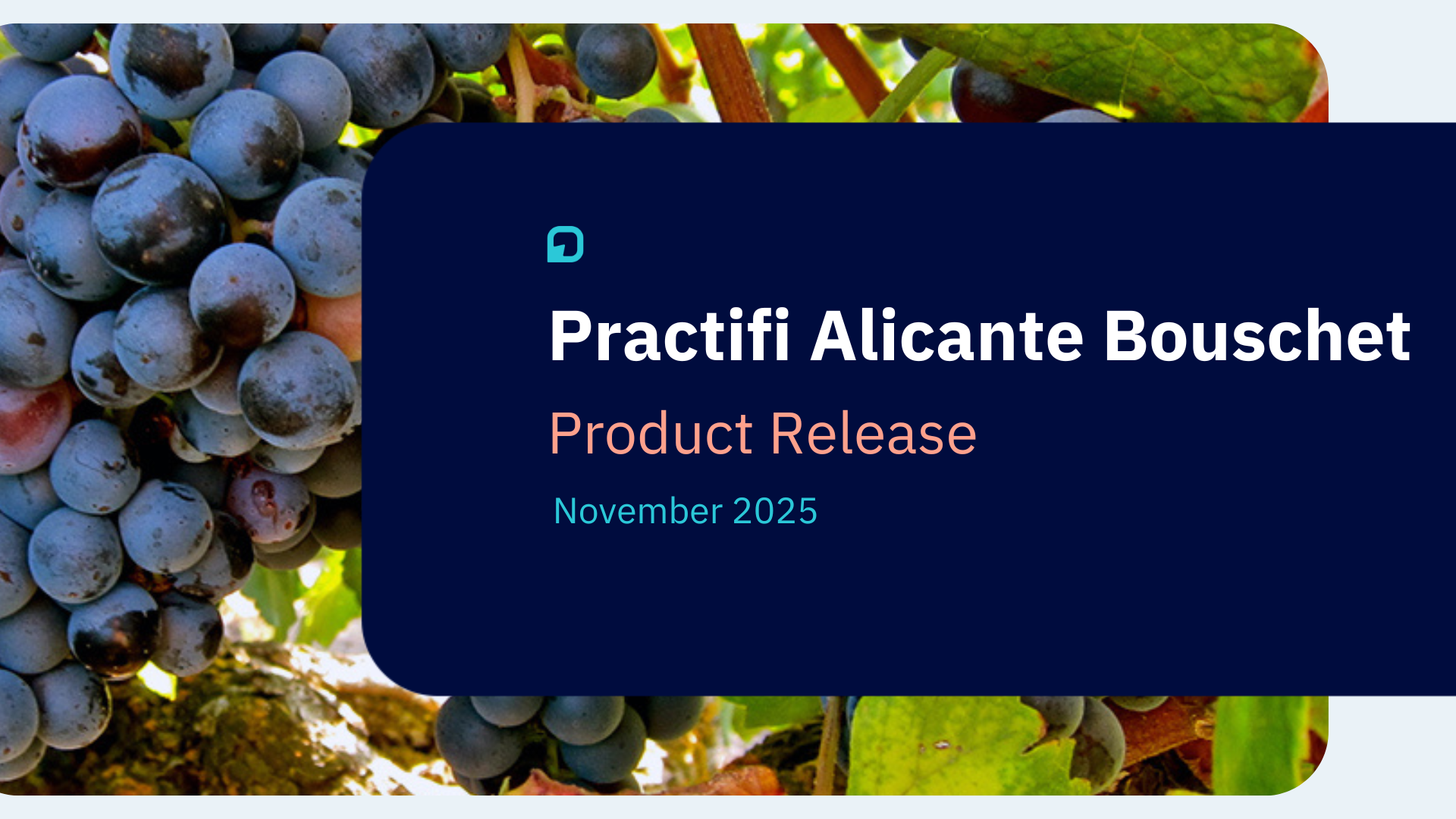 Practifi Alicante Bouschet

Product Release

November 2025